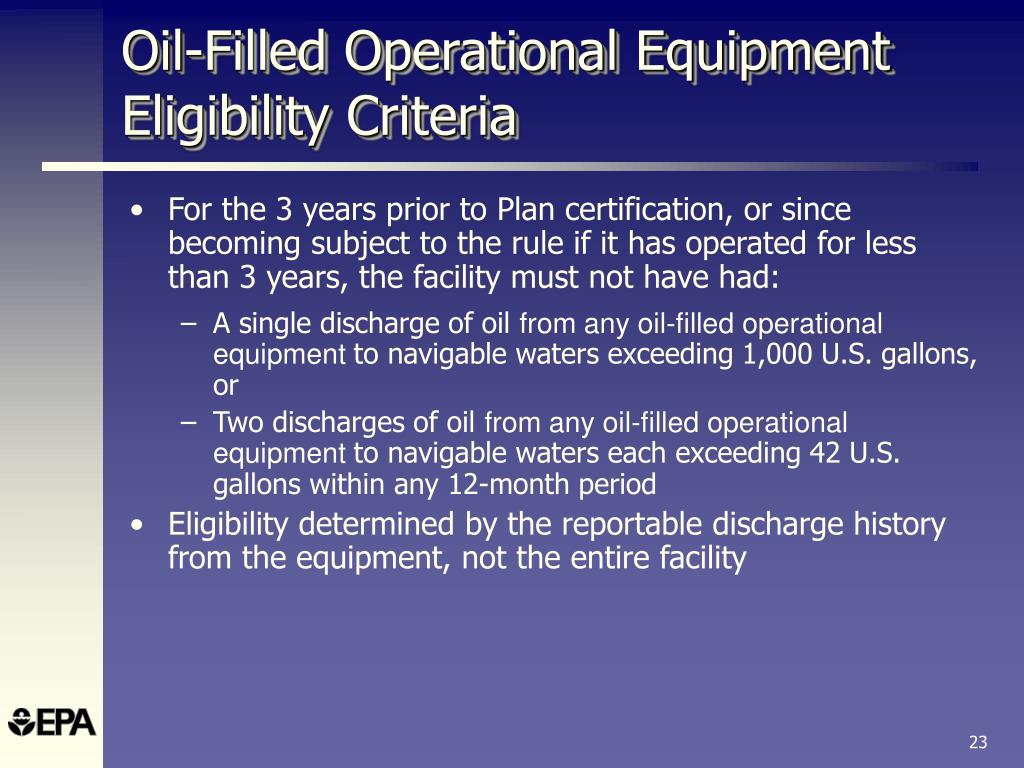 Oil-Filled Operational Equipment Eligibility Criteria

• For the 3 years prior to Plan certification, or since becoming subject to the rule if it has operated for less than 3 years, the facility must not have had:
– A single discharge of oil from any oil-filled operational equipment to navigable waters exceeding 1,000 U.S. gallons, or
– Two discharges of oil from any oil-filled operational equipment to navigable waters each exceeding 42 U.S. gallons within any 12-month period
• Eligibility determined by the reportable discharge history from the equipment, not the entire facility

EPA

23